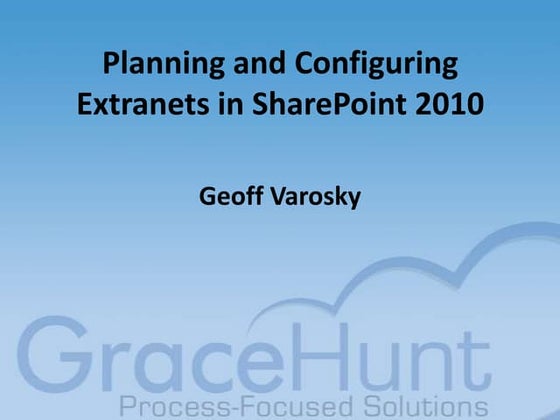 Planning and Configuring Extranets in SharePoint 2010

Geoff Varosky

GraceHunt
Process-Focused Solutions